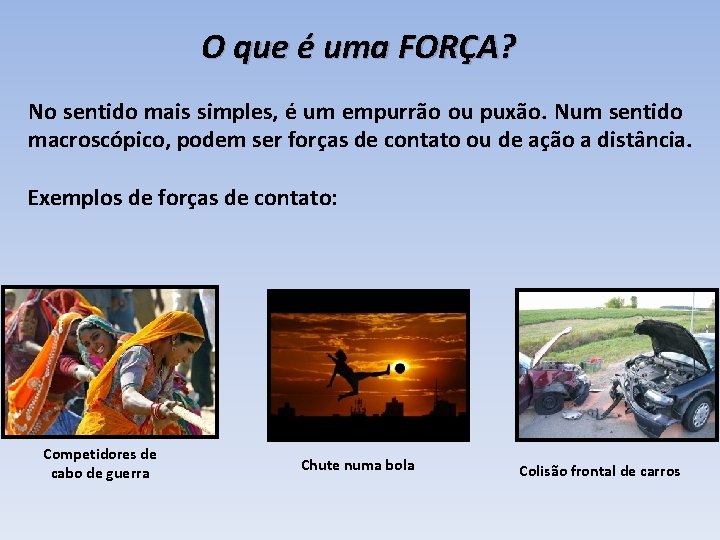 O que é uma FORÇA?

No sentido mais simples, é um empurrão ou puxão. Num sentido macroscópico, podem ser forças de contato ou de ação a distância.

Exemplos de forças de contato:

Competidores de cabo de guerra

Chute numa bola

Colisão frontal de carros